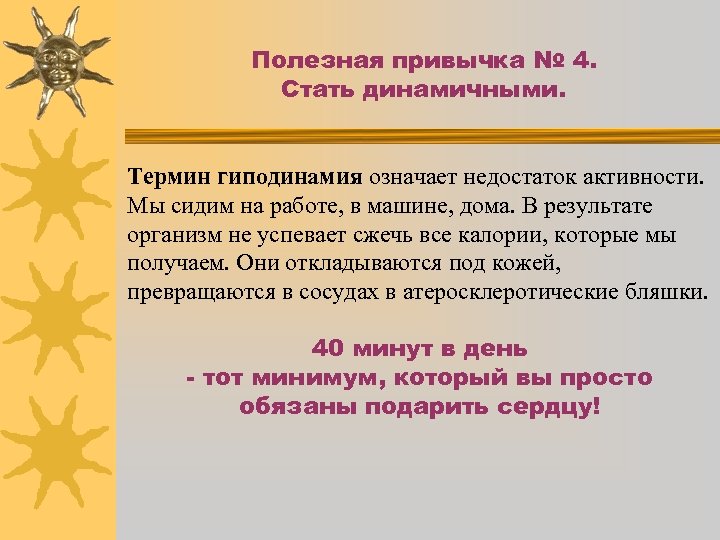 Полезная привычка № 4.
Стать динамичными.

Термин гиподинамия означает недостаток активности. Мы сидим на работе, в машине, дома. В результате организм не успевает сжечь все калории, которые мы получаем. Они откладываются под кожей, превращаются в сосудах в атеросклеротические бляшки.

40 минут в день
- тот минимум, который вы просто обязаны подарить сердцу!